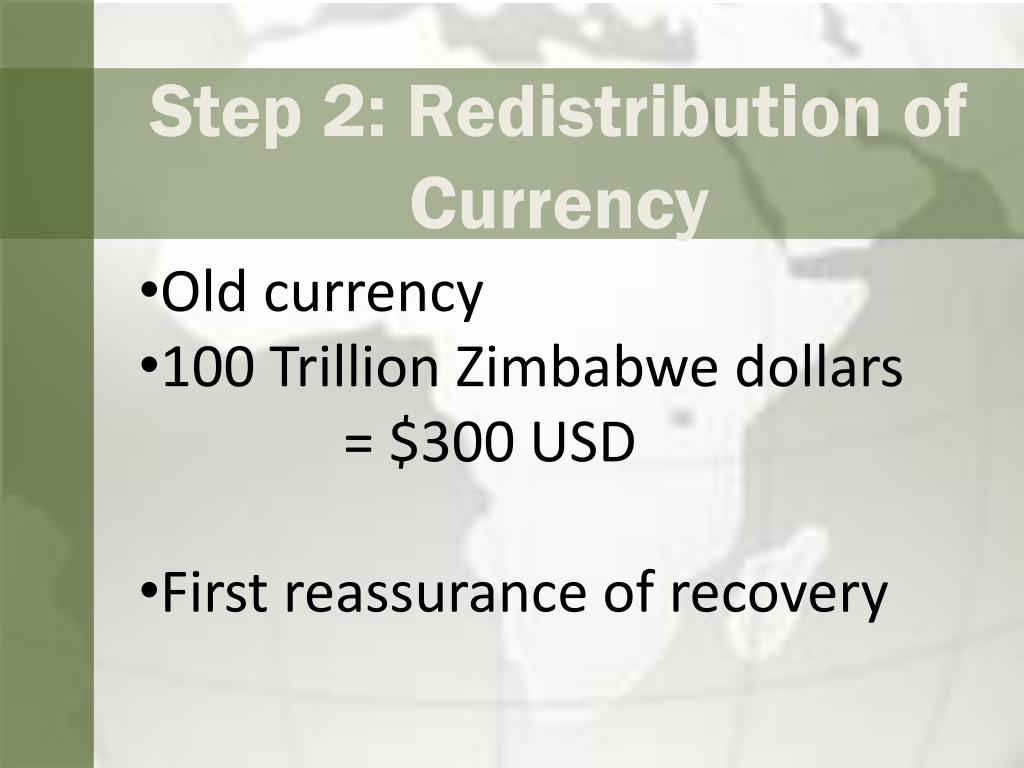 Step 2: Redistribution of Currency

•Old currency
•100 Trillion Zimbabwe dollars
= \$300 USD

•First reassurance of recovery